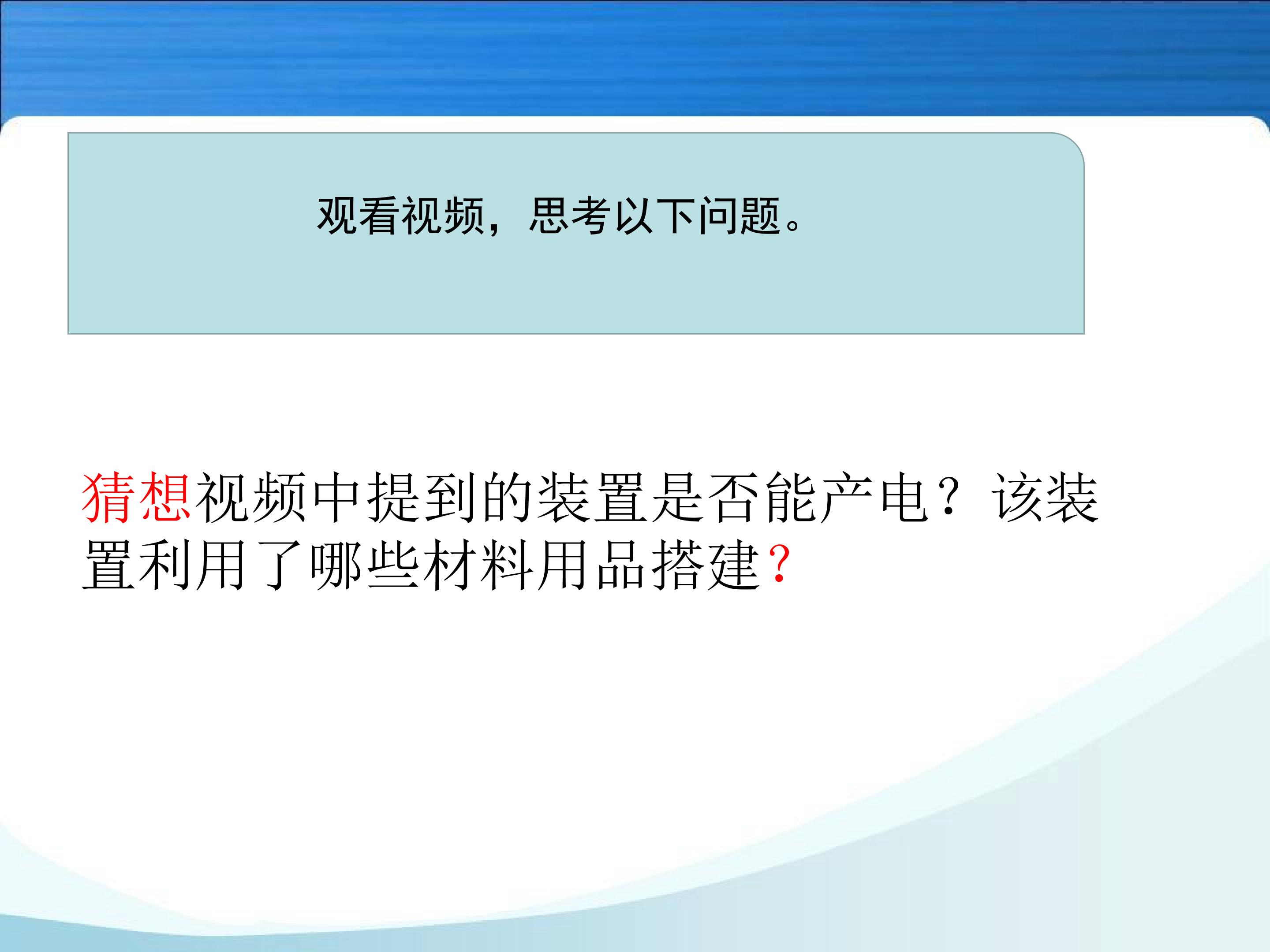 观看视频，思考以下问题。

猜想视频中提到的装置是否能产电？该装置利用了哪些材料用品搭建?